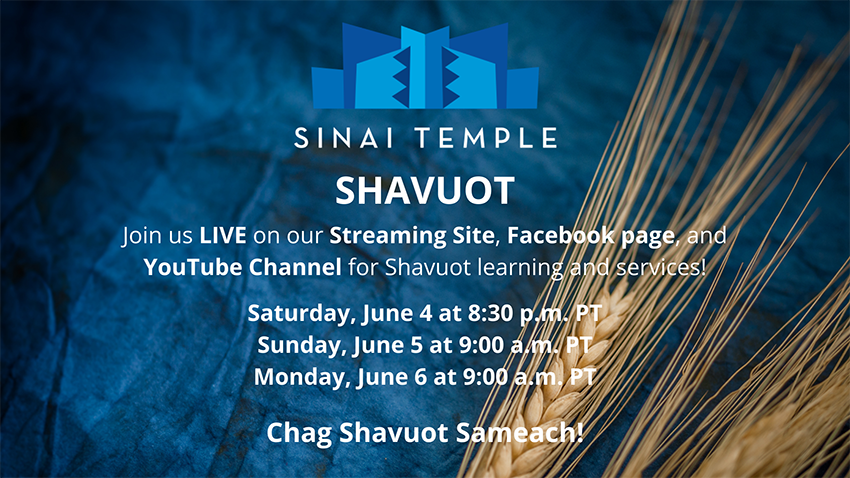 SINAI TEMPLE

SHAVUOT

Join us LIVE on our Streaming Site, Facebook page, and YouTube Channel for Shavuot learning and services!

Saturday, June 4 at 8:30 p.m. PT
Sunday, June 5 at 9:00 a.m. PT
Monday, June 6 at 9:00 a.m. PT

Chag Shavuot Sameach!